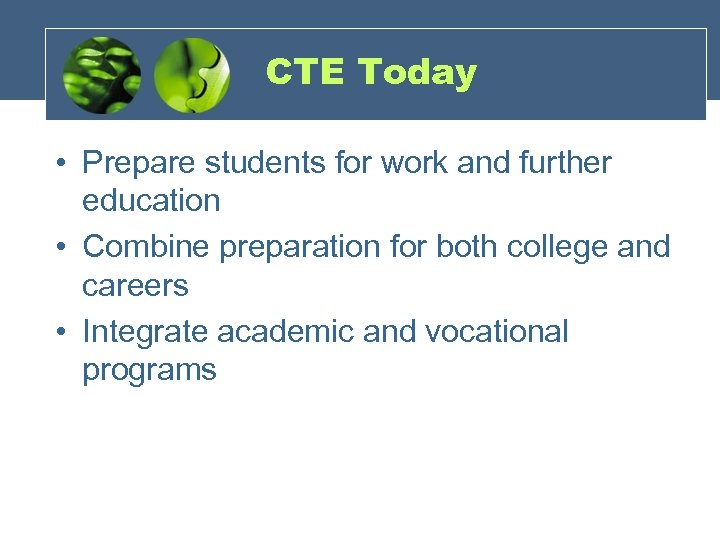 CTE Today

• Prepare students for work and further education
• Combine preparation for both college and careers
• Integrate academic and vocational programs